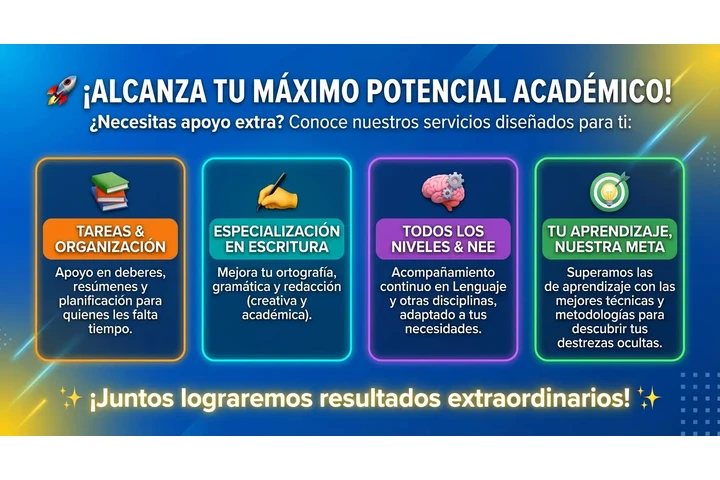 ¡ALCANZA TU MÁXIMO POTENCIAL ACADÉMICO!
¿Necesitas apoyo extra? Conoce nuestros servicios diseñados para ti:

TAREAS & ORGANIZACIÓN
Apoyo en deberes, resúmenes y planificación para quienes les falta tiempo.

ESPECIALIZACIÓN EN ESCRITURA
Mejora tu ortografía, gramática y redacción (creativa y académica).

TODOS LOS NIVELES & NEE
Acompañamiento continuo en Lenguaje y otras disciplinas, adaptado a tus necesidades.

TU APRENDIZAJE, NUESTRA META
Superamos las de aprendizaje con las mejores técnicas y metodologías para descubrir tus destrezas ocultas.

¡Juntos lograremos resultados extraordinarios!